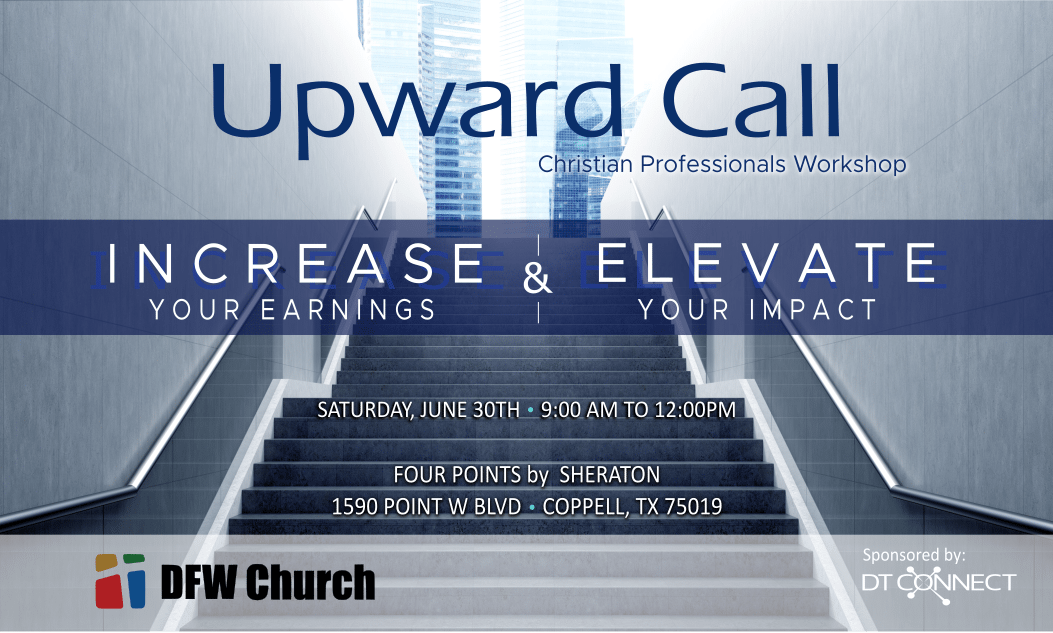 Upward Call
Christian Professionals Workshop

INCREASE YOUR EARNINGS & ELEVATE YOUR IMPACT

SATURDAY, JUNE 30TH • 9:00 AM TO 12:00PM

FOUR POINTS by SHERATON
1590 POINT W BLVD • COPPELL, TX 75019

DFW Church

Sponsored by:
DT CONNECT